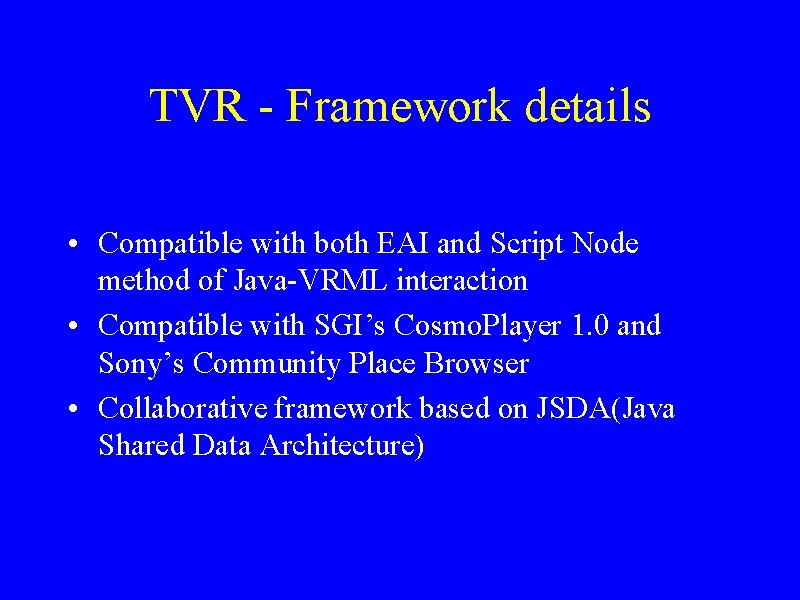 TVR - Framework details

• Compatible with both EAI and Script Node method of Java-VRML interaction
• Compatible with SGI’s CosmoPlayer 1.0 and Sony’s Community Place Browser
• Collaborative framework based on JSDA(Java Shared Data Architecture)